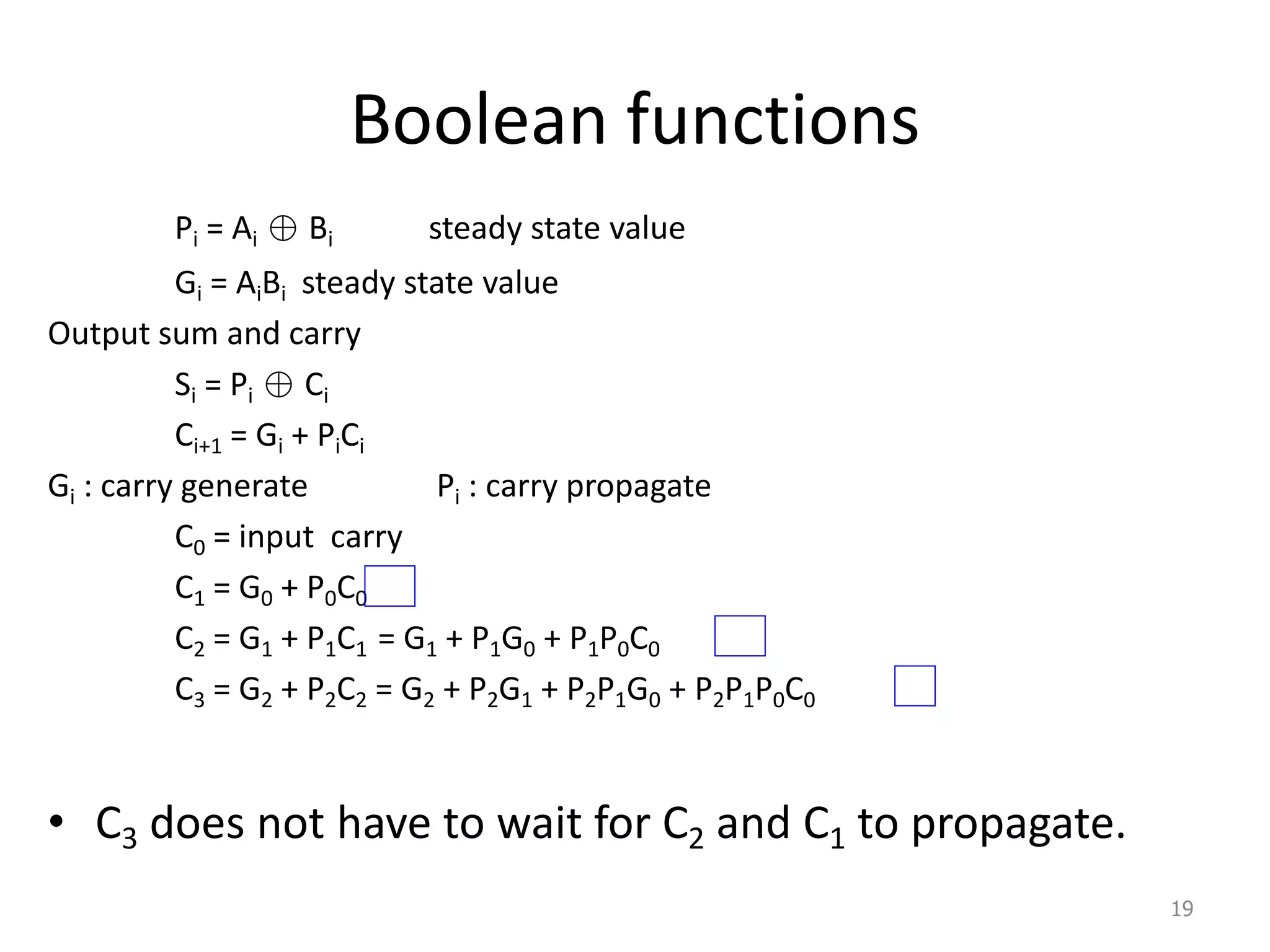 Boolean functions

$P_i = A_i \oplus B_i$ steady state value

$G_i = A_iB_i$ steady state value

Output sum and carry

$S_i = P_i \oplus C_i$

$C_{i+1} = G_i + P_iC_i$

$G_i$ : carry generate $P_i$ : carry propagate

$C_0$ = input carry

$C_1 = G_0 + P_0C_0$

$C_2 = G_1 + P_1C_1 = G_1 + P_1G_0 + P_1P_0C_0$

$C_3 = G_2 + P_2C_2 = G_2 + P_2G_1 + P_2P_1G_0 + P_2P_1P_0C_0$

• $C_3$ does not have to wait for $C_2$ and $C_1$ to propagate.

19